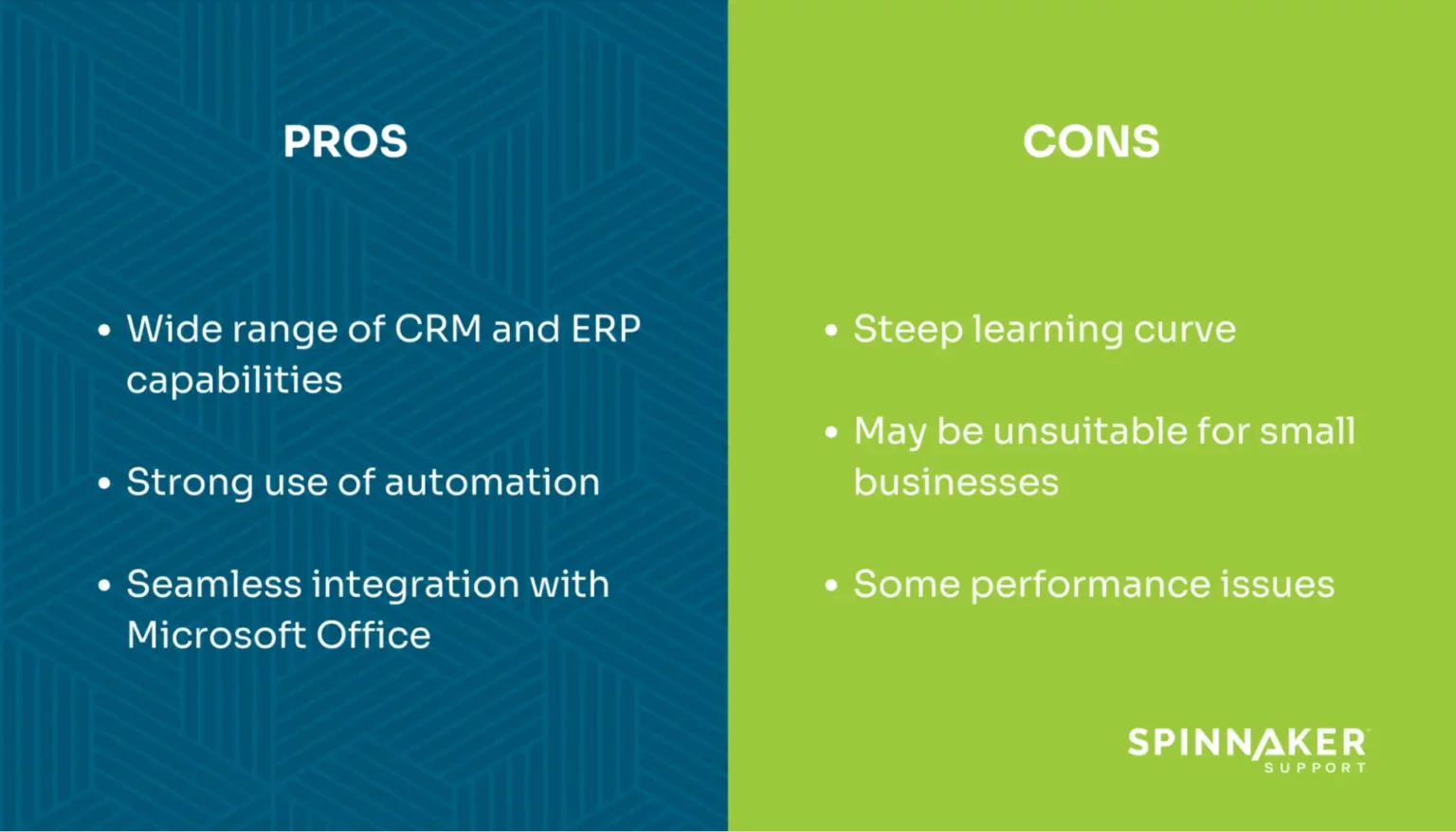 PROS

• Wide range of CRM and ERP capabilities

• Strong use of automation

• Seamless integration with Microsoft Office

CONS

• Steep learning curve

• May be unsuitable for small businesses

• Some performance issues

SPINNAKER SUPPORT